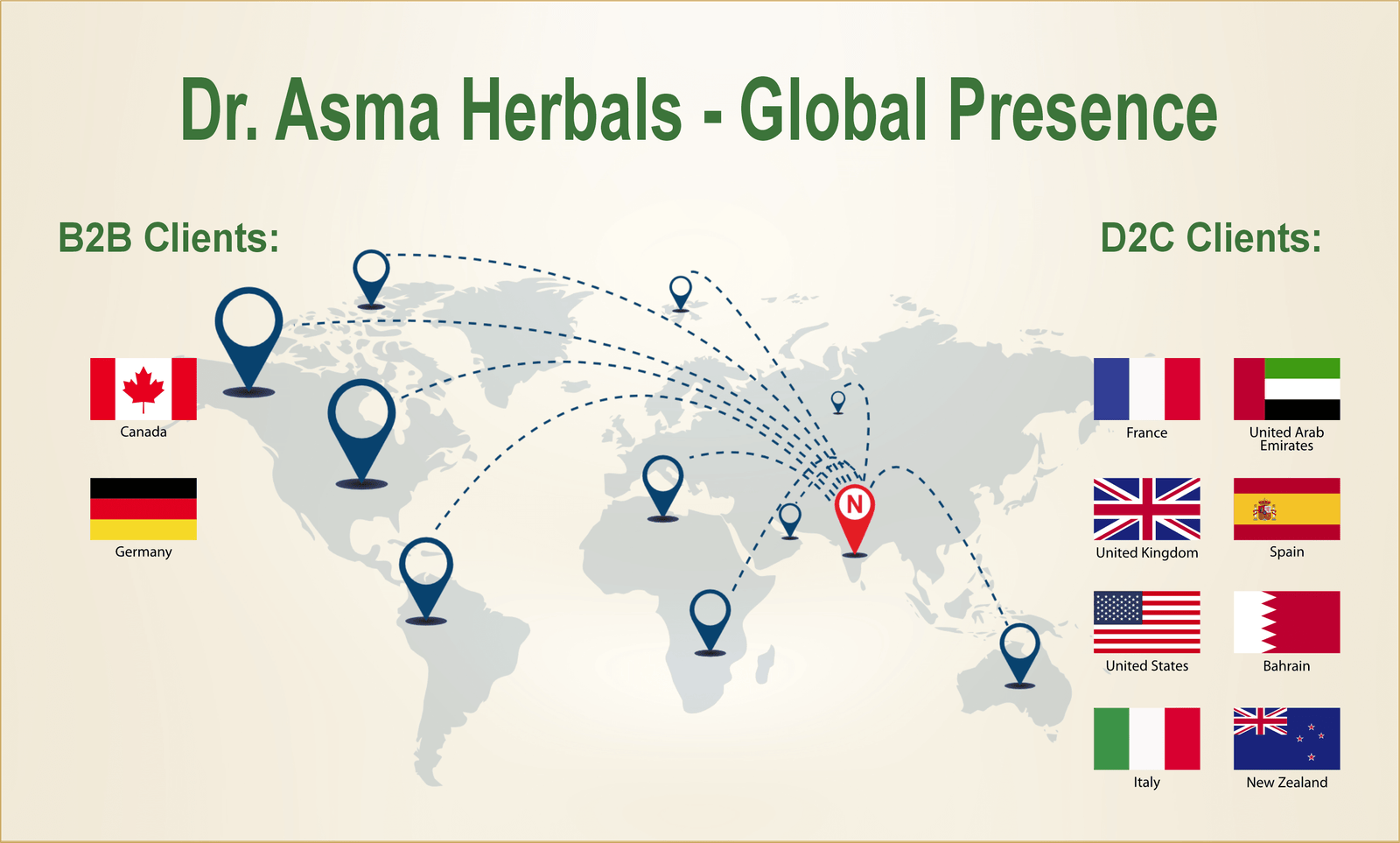 Dr. Asma Herbals - Global Presence

B2B Clients:

Canada

Germany

N

D2C Clients:

France

United Arab Emirates

United Kingdom

Spain

United States

Bahrain

Italy

New Zealand